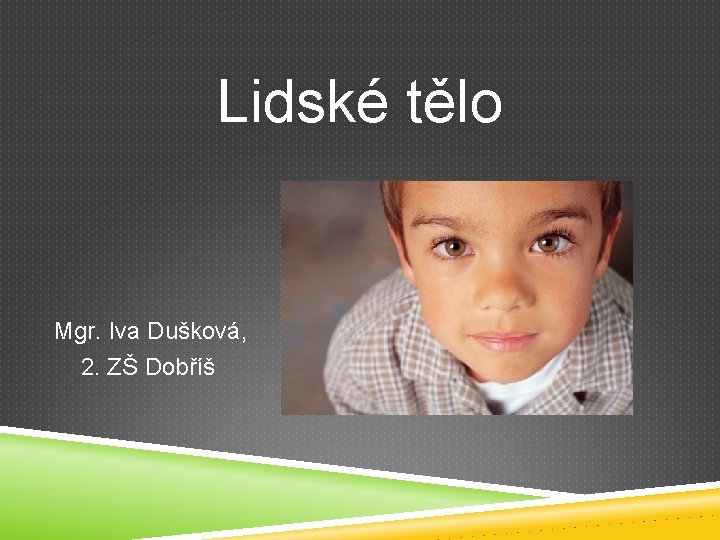 Lidské tělo

Mgr. Iva Dušková,
2. ZŠ Dobříš